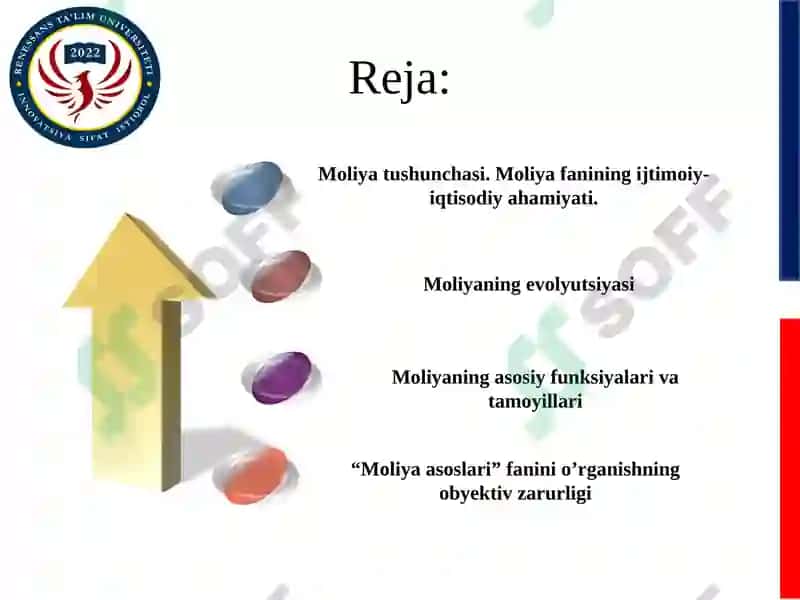 RENESSANS TA'LIM UNIVERSITETI
2022
INNOVATSIYA SIFAT ISTIQBOL

Reja:

Moliya tushunchasi. Moliya fanining ijtimoiy-iqtisodiy ahamiyati.

Moliyaning evolyutsiyasi

Moliyaning asosiy funksiyalari va tamoyillari

“Moliya asoslari” fanini o’rganishning obyektiv zarurligi

SOFF
SOFF